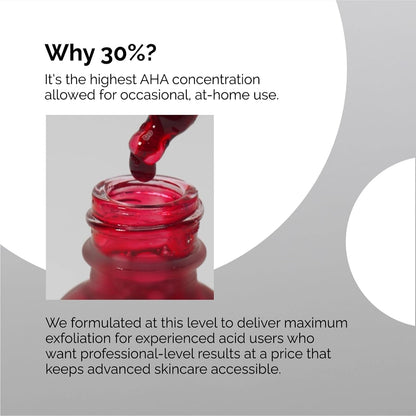 Why 30%?

It's the highest AHA concentration allowed for occasional, at-home use.

We formulated at this level to deliver maximum exfoliation for experienced acid users who want professional-level results at a price that keeps advanced skincare accessible.